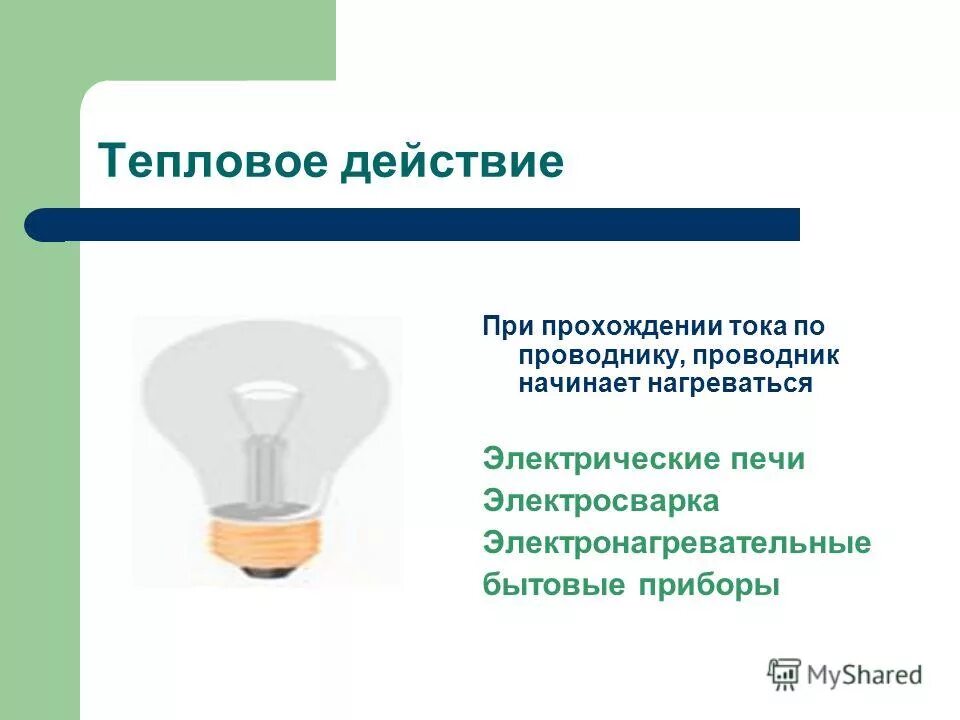 Тепловое действие

При прохождении тока по проводнику, проводник начинает нагреваться

Электрические печи
Электросварка
Электронагревательные бытовые приборы

MyShared